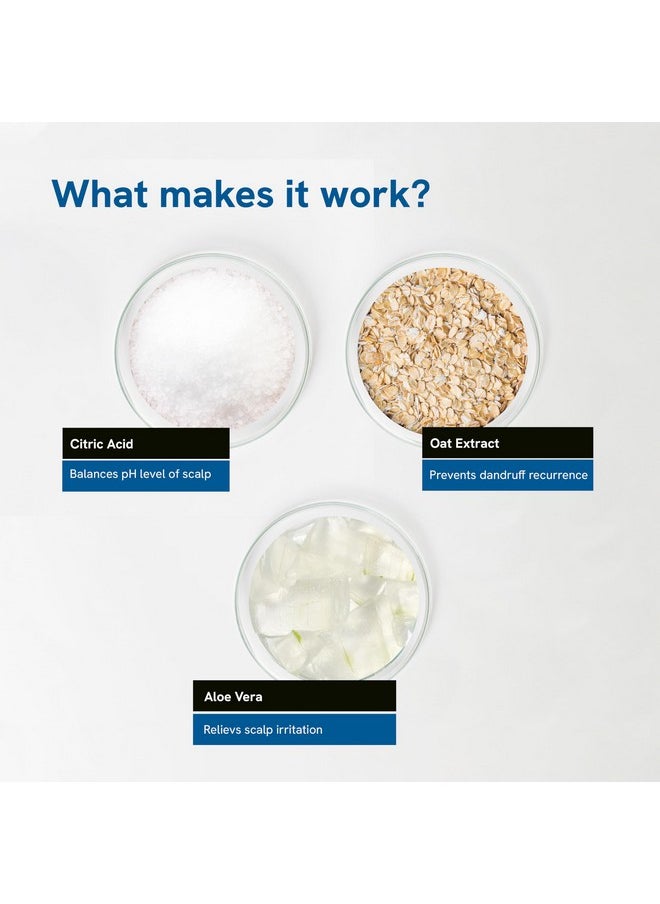 What makes it work?

Citric Acid
Balances pH level of scalp

Oat Extract
Prevents dandruff recurrence

Aloe Vera
Relievs scalp irritation